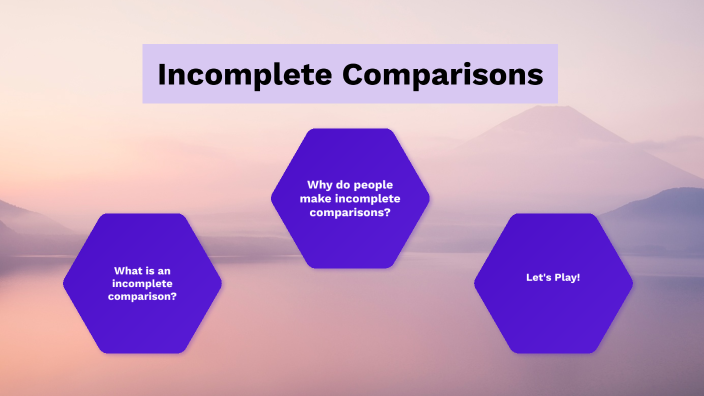 Incomplete Comparisons

What is an incomplete comparison?

Why do people make incomplete comparisons?

Let's Play!